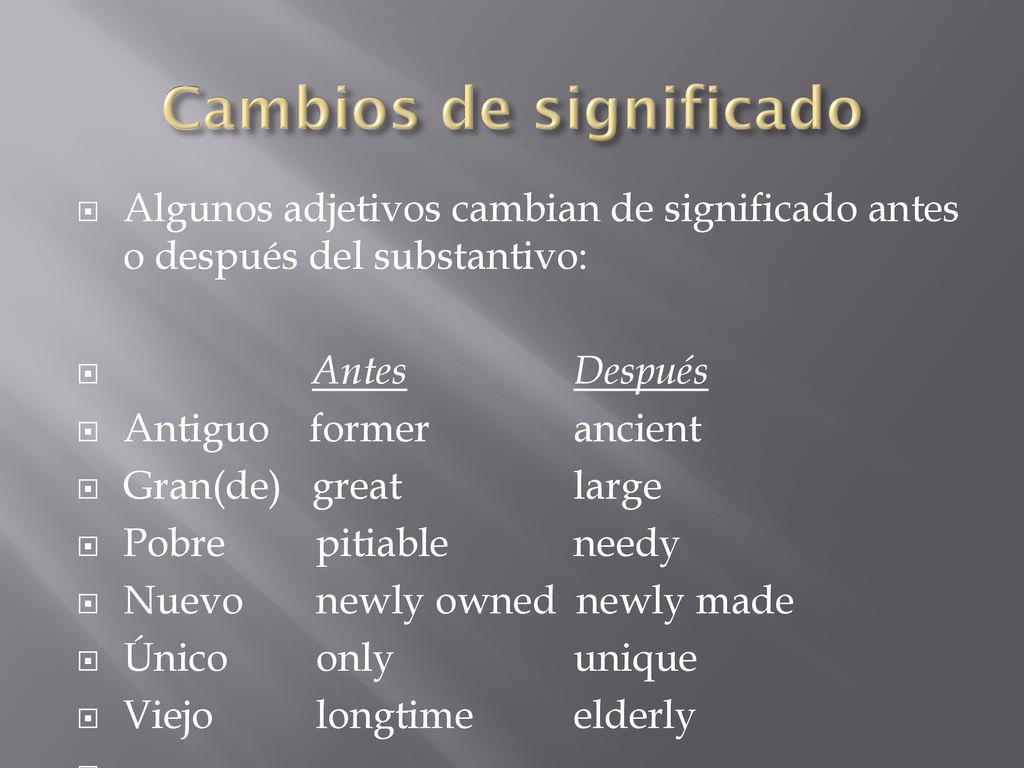 Cambios de significado

Algunos adjetivos cambian de significado antes o después del substantivo:

| | Antes | Después |
|---|---|---|
| Antiguo | former | ancient |
| Gran(de) | great | large |
| Pobre | pitiable | needy |
| Nuevo | newly owned | newly made |
| Único | only | unique |
| Viejo | longtime | elderly |